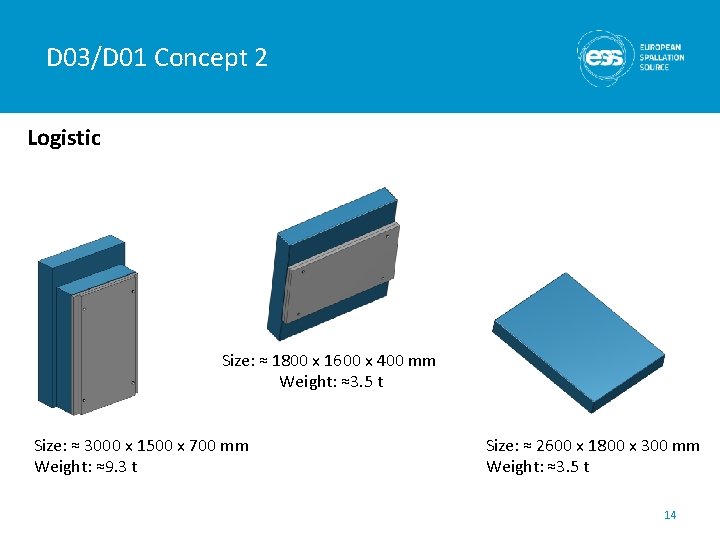 D03/D01 Concept 2

ess EUROPEAN SPALLATION SOURCE

Logistic

Size: ≈ 1800 x 1600 x 400 mm
Weight: ≈3.5 t

Size: ≈ 3000 x 1500 x 700 mm
Weight: ≈9.3 t

Size: ≈ 2600 x 1800 x 300 mm
Weight: ≈3.5 t

14